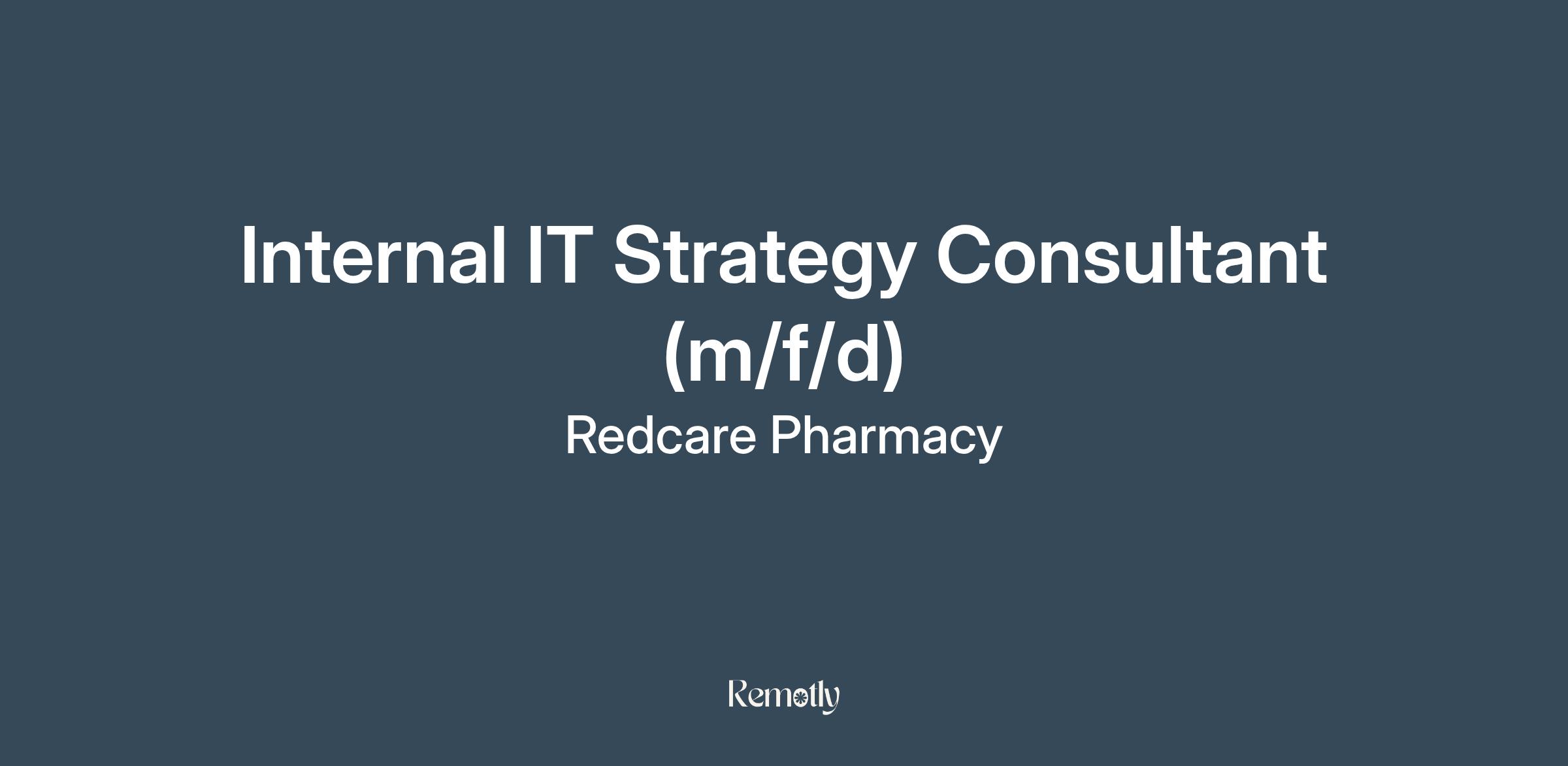 Internal IT Strategy Consultant (m/f/d)

Redcare Pharmacy

Remotly